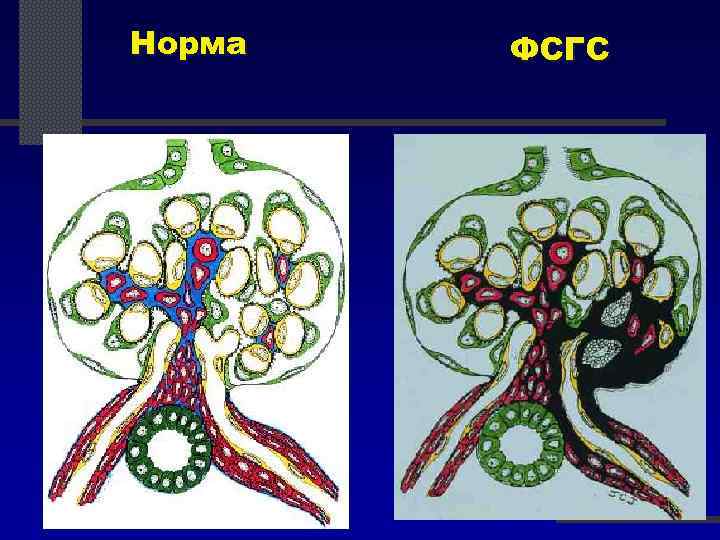 Норма

ФСГС